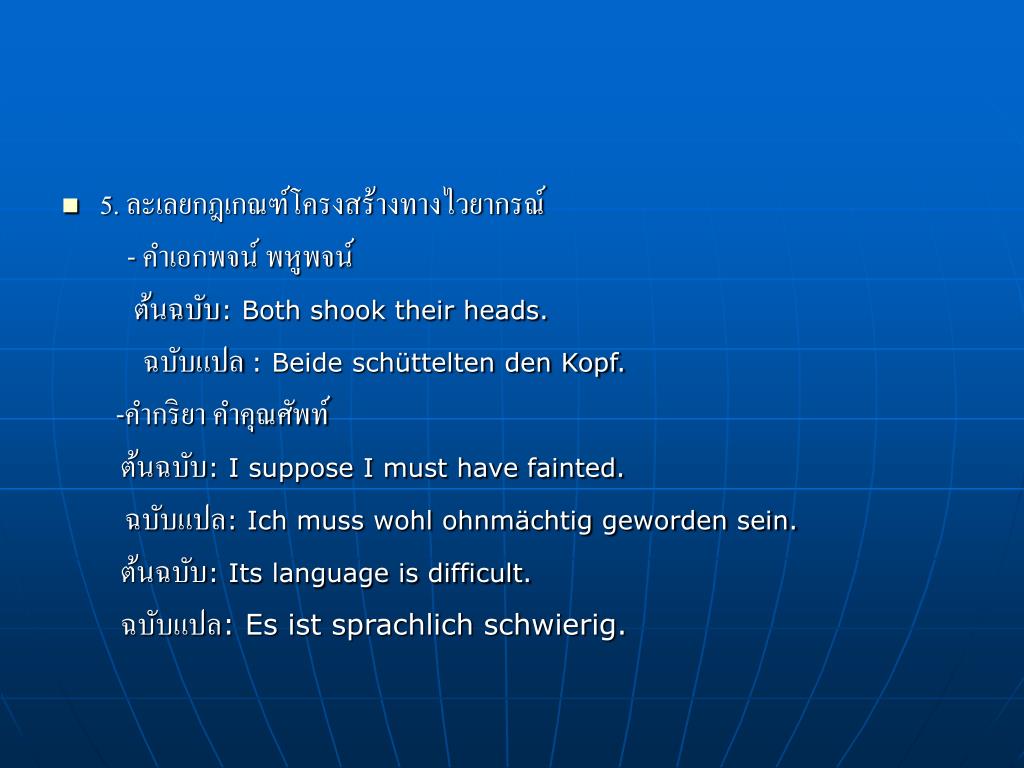 5. ละเลยกฎเกณฑ์โครงสร้างทางไวยากรณ์

- คำเอกพจน์ พหูพจน์

ต้นฉบับ: Both shook their heads.

ฉบับแปล : Beide schüttelten den Kopf.

-คำกริยา คำคุณศัพท์

ต้นฉบับ: I suppose I must have fainted.

ฉบับแปล: Ich muss wohl ohnmächtig geworden sein.

ต้นฉบับ: Its language is difficult.

ฉบับแปล: Es ist sprachlich schwierig.